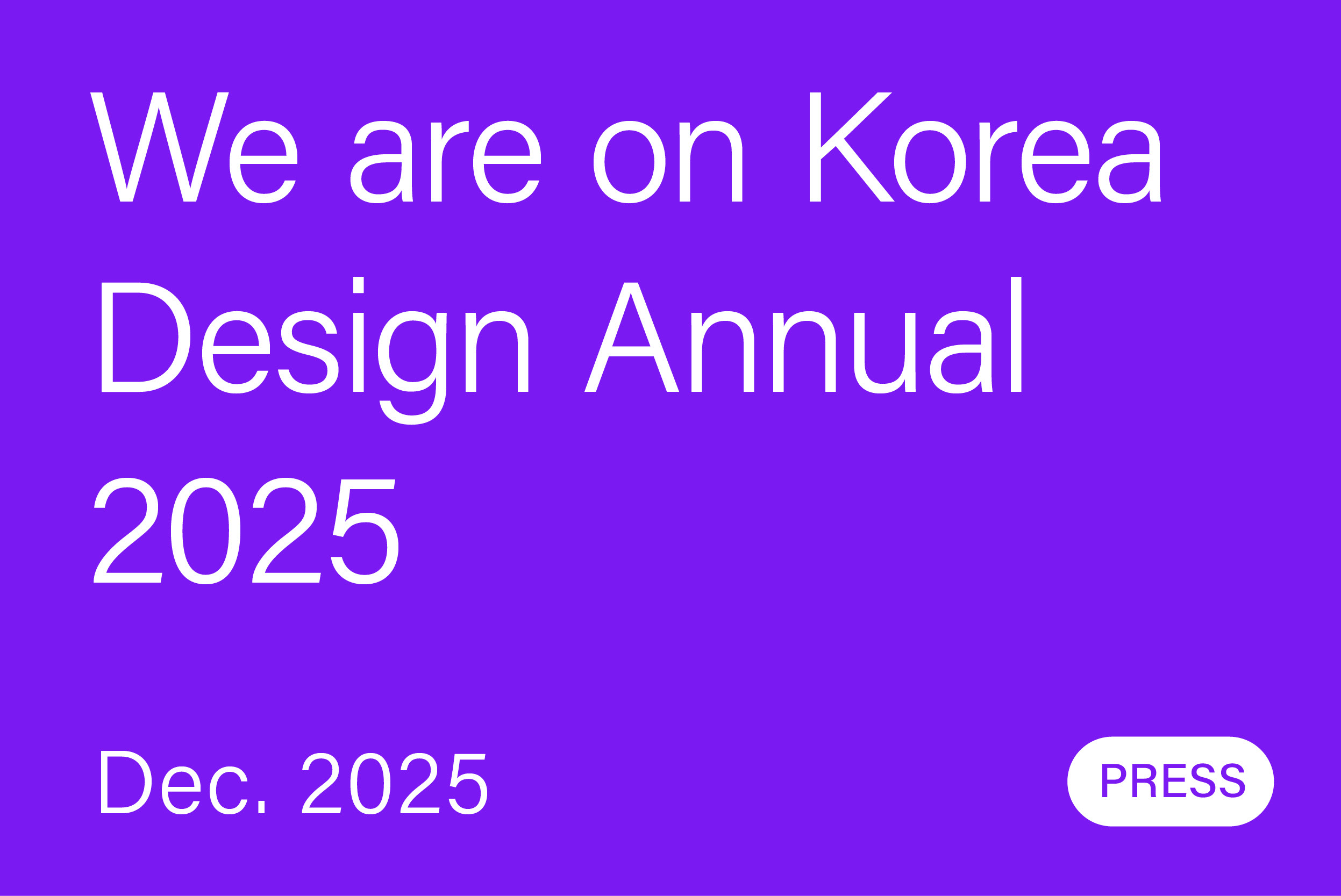 We are on Korea Design Annual 2025

Dec. 2025

PRESS